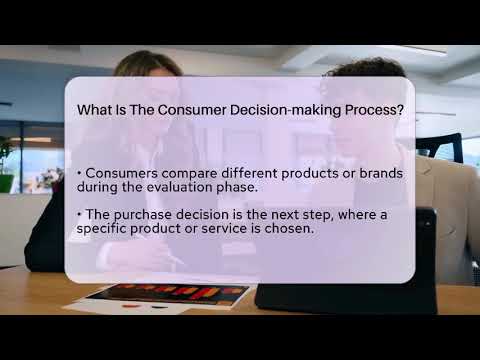 What Is The Consumer Decision-making Process?

• Consumers compare different products or brands during the evaluation phase.

• The purchase decision is the next step, where a specific product or service is chosen.